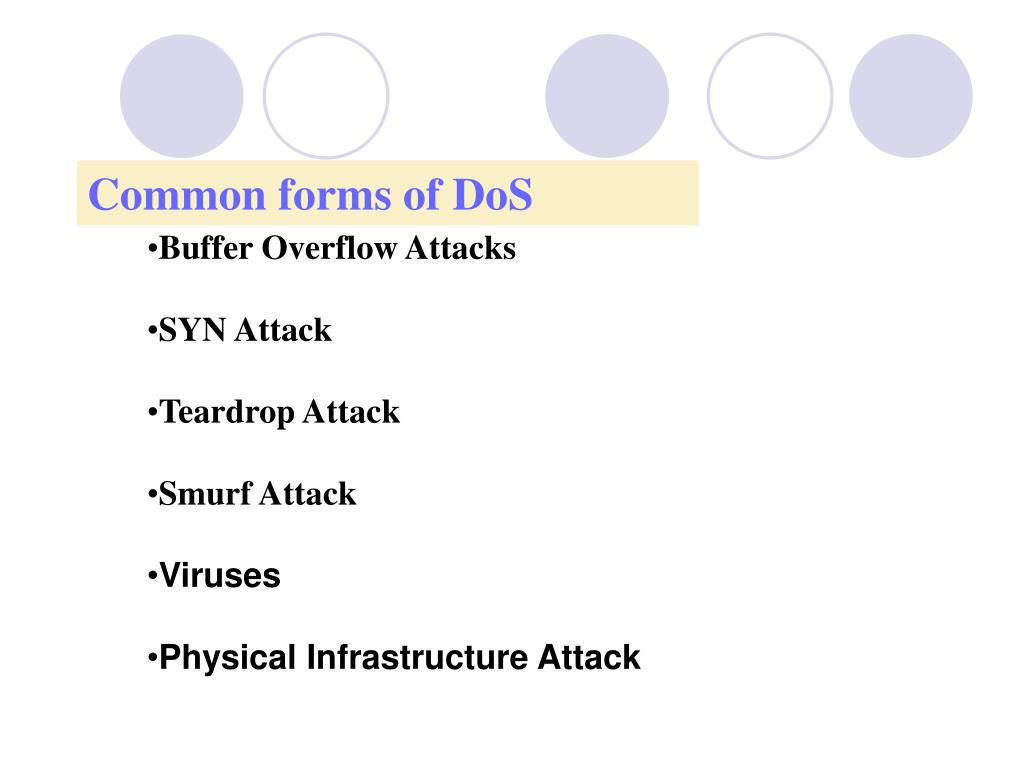 Common forms of DoS

•Buffer Overflow Attacks

•SYN Attack

•Teardrop Attack

•Smurf Attack

•Viruses

•Physical Infrastructure Attack